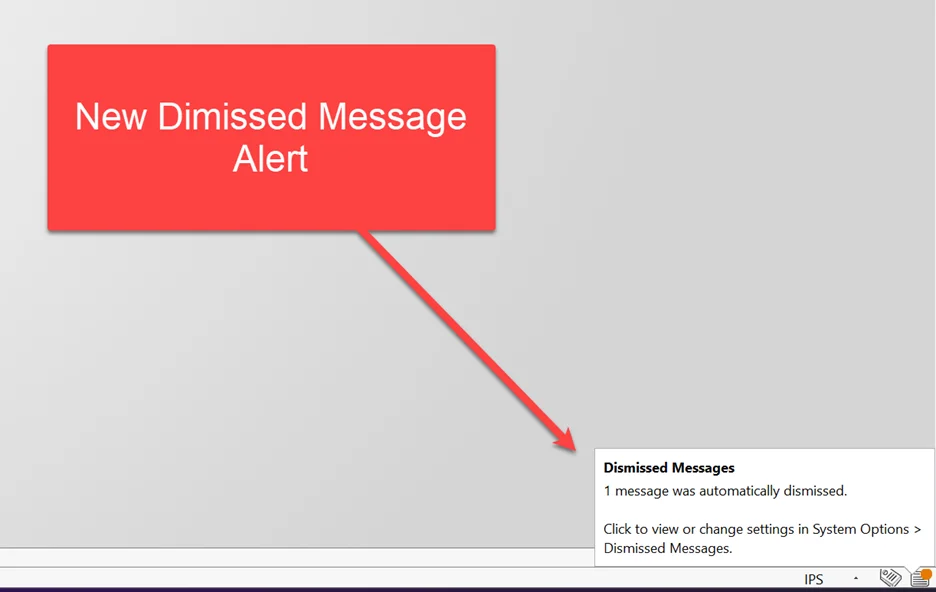 New Dimissed Message Alert

Dismissed Messages
1 message was automatically dismissed.

Click to view or change settings in System Options > Dismissed Messages.

IPS